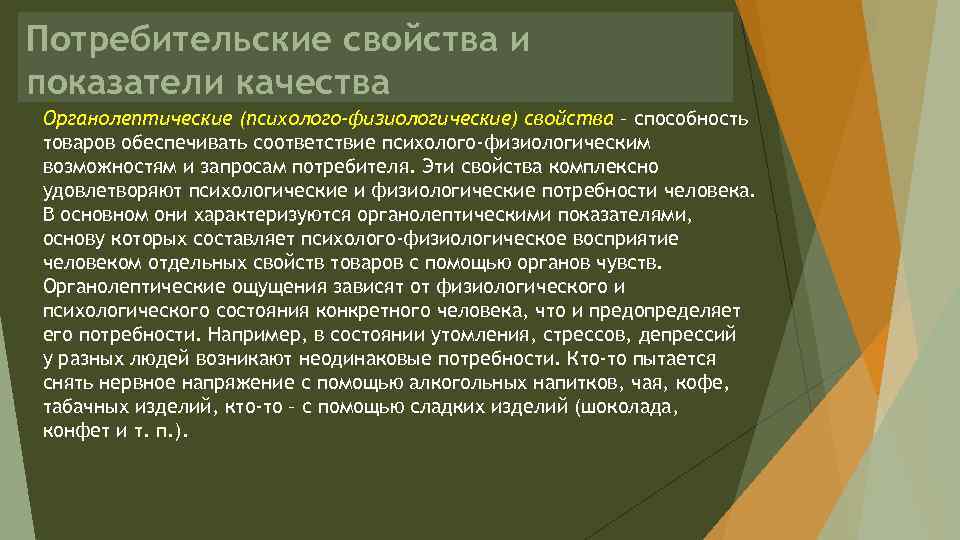 Потребительские свойства и показатели качества

Органолептические (психолого-физиологические) свойства – способность товаров обеспечивать соответствие психолого-физиологическим возможностям и запросам потребителя. Эти свойства комплексно удовлетворяют психологические и физиологические потребности человека. В основном они характеризуются органолептическими показателями, основу которых составляет психолого-физиологическое восприятие человеком отдельных свойств товаров с помощью органов чувств. Органолептические ощущения зависят от физиологического и психологического состояния конкретного человека, что и предопределяет его потребности. Например, в состоянии утомления, стрессов, депрессий у разных людей возникают неодинаковые потребности. Кто-то пытается снять нервное напряжение с помощью алкогольных напитков, чая, кофе, табачных изделий, кто-то – с помощью сладких изделий (шоколада, конфет и т. п.).